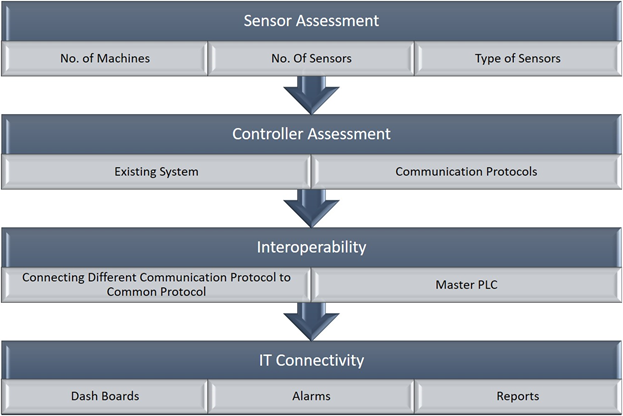 Sensor Assessment

No. of Machines

No. Of Sensors

Type of Sensors

Controller Assessment

Existing System

Communication Protocols

Interoperability

Connecting Different Communication Protocol to Common Protocol

Master PLC

IT Connectivity

Dash Boards

Alarms

Reports